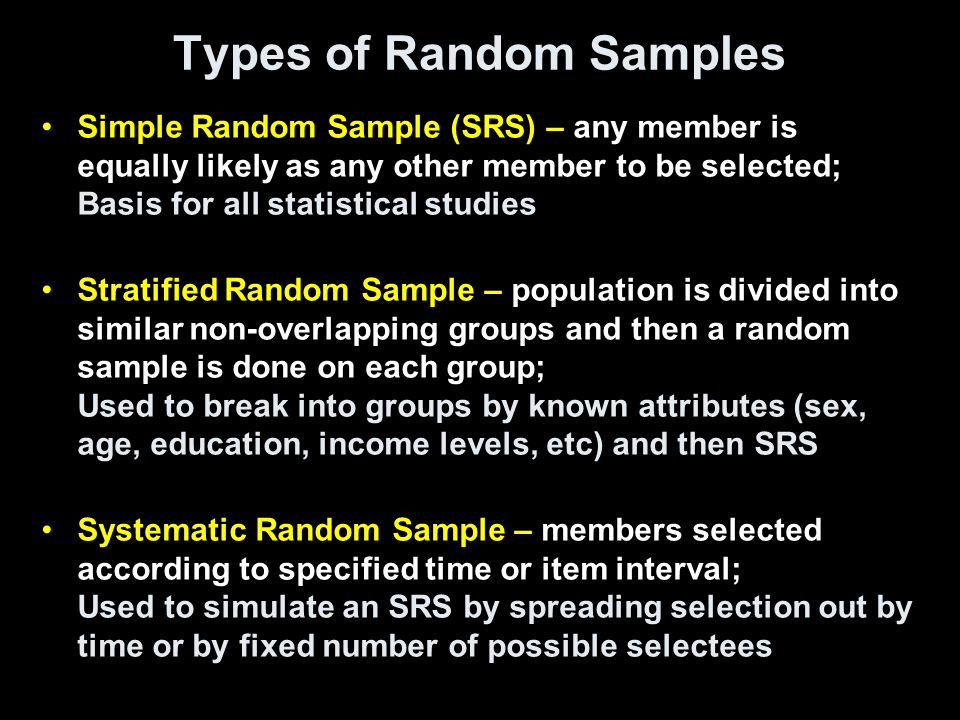 Types of Random Samples

• Simple Random Sample (SRS) – any member is equally likely as any other member to be selected; Basis for all statistical studies

• Stratified Random Sample – population is divided into similar non-overlapping groups and then a random sample is done on each group;
Used to break into groups by known attributes (sex, age, education, income levels, etc) and then SRS

• Systematic Random Sample – members selected according to specified time or item interval;
Used to simulate an SRS by spreading selection out by time or by fixed number of possible selectees